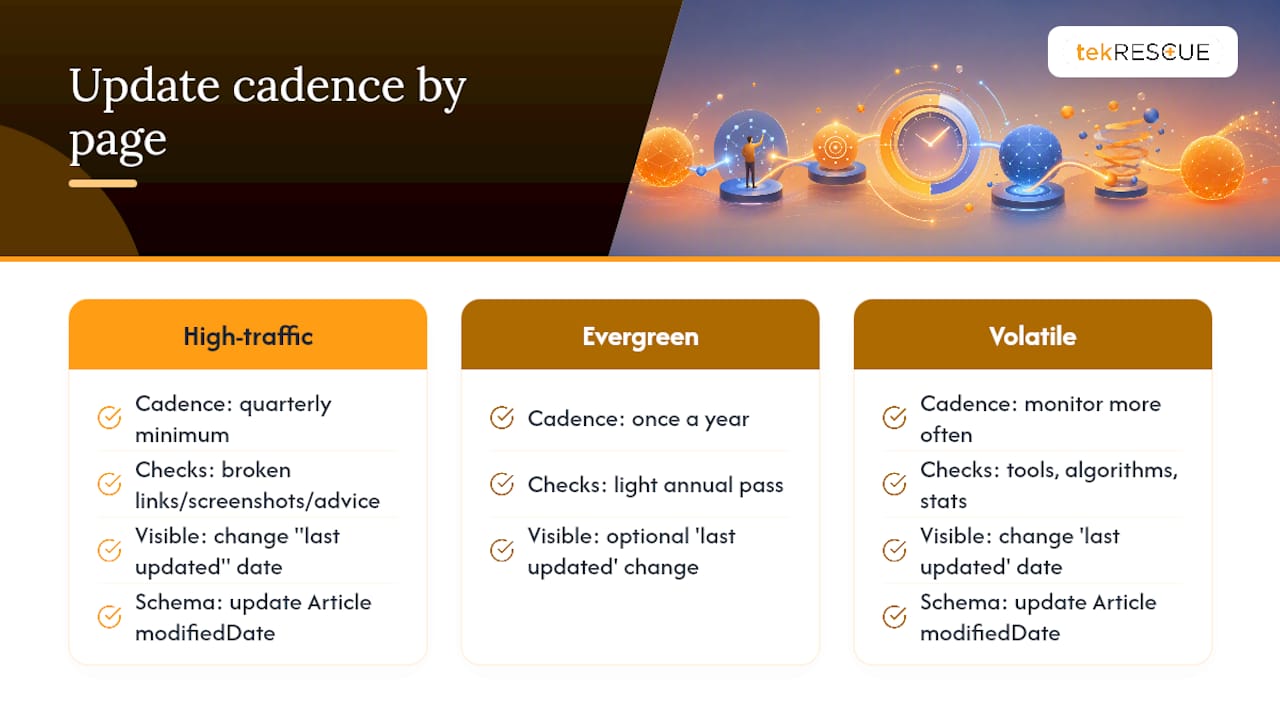 Update cadence by page

tekRESCUE

High-traffic

Cadence: quarterly minimum

Checks: broken links/screenshots/advice

Visible: change "last updated" date

Schema: update Article modifiedDate

Evergreen

Cadence: once a year

Checks: light annual pass

Visible: optional 'last updated' change

Volatile

Cadence: monitor more often

Checks: tools, algorithms, stats

Visible: change 'last updated' date

Schema: update Article modifiedDate